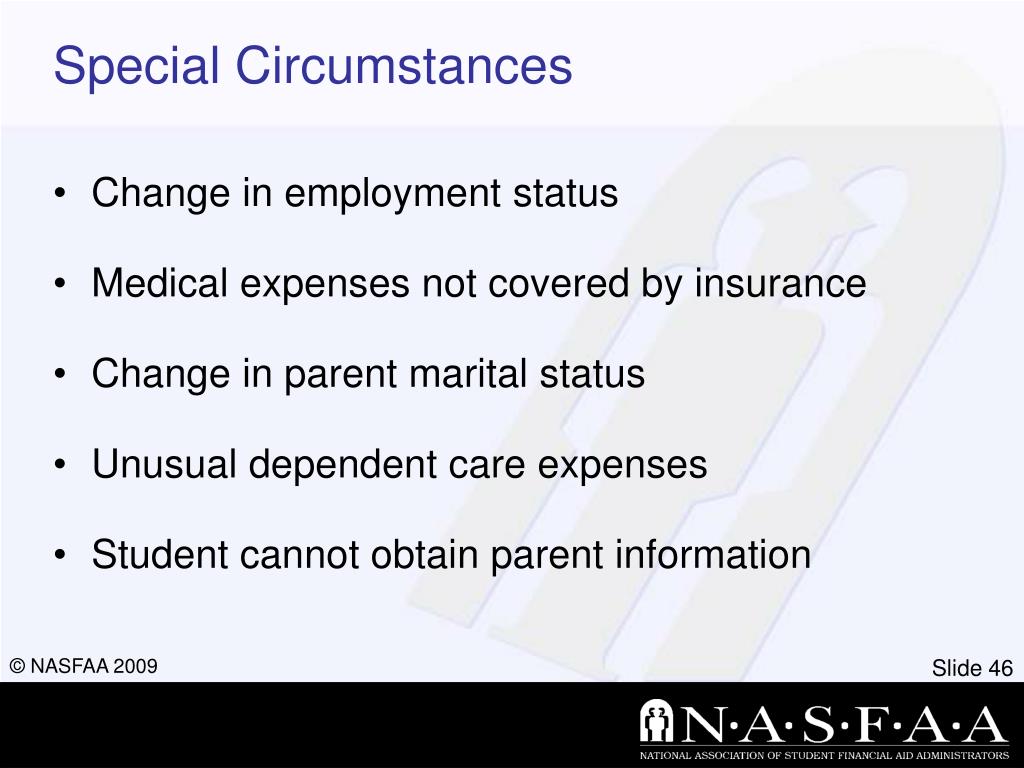 Special Circumstances

• Change in employment status

• Medical expenses not covered by insurance

• Change in parent marital status

• Unusual dependent care expenses

• Student cannot obtain parent information

© NASFAA 2009

Slide 46

N·A·S·F·A·A

NATIONAL ASSOCIATION OF STUDENT FINANCIAL AID ADMINISTRATORS